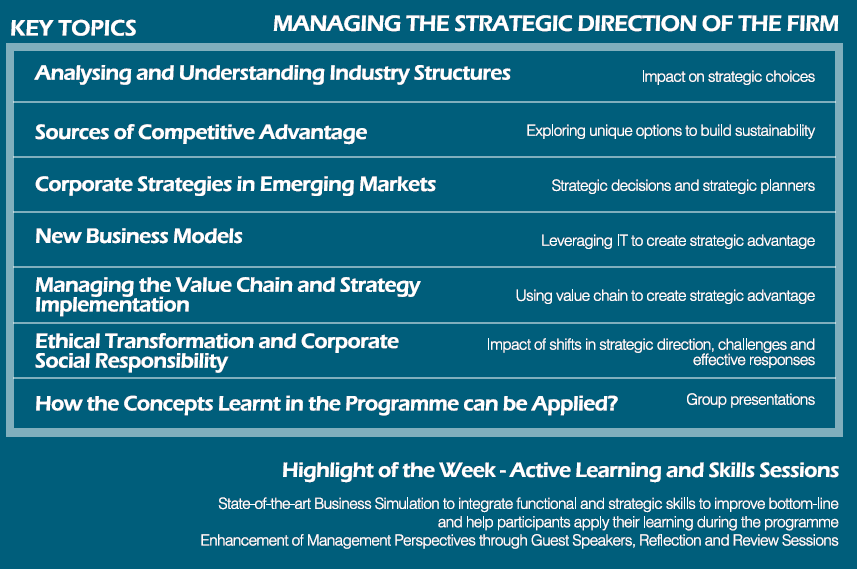 KEY TOPICS

MANAGING THE STRATEGIC DIRECTION OF THE FIRM

| | |
|---|---|
| Analysing and Understanding Industry Structures | Impact on strategic choices |
| Sources of Competitive Advantage | Exploring unique options to build sustainability |
| Corporate Strategies in Emerging Markets | Strategic decisions and strategic planners |
| New Business Models | Leveraging IT to create strategic advantage |
| Managing the Value Chain and Strategy Implementation | Using value chain to create strategic advantage |
| Ethical Transformation and Corporate Social Responsibility | Impact of shifts in strategic direction, challenges and effective responses |
| How the Concepts Learnt in the Programme can be Applied? | Group presentations |

Highlight of the Week - Active Learning and Skills Sessions

State-of-the-art Business Simulation to integrate functional and strategic skills to improve bottom-line and help participants apply their learning during the programme
Enhancement of Management Perspectives through Guest Speakers, Reflection and Review Sessions